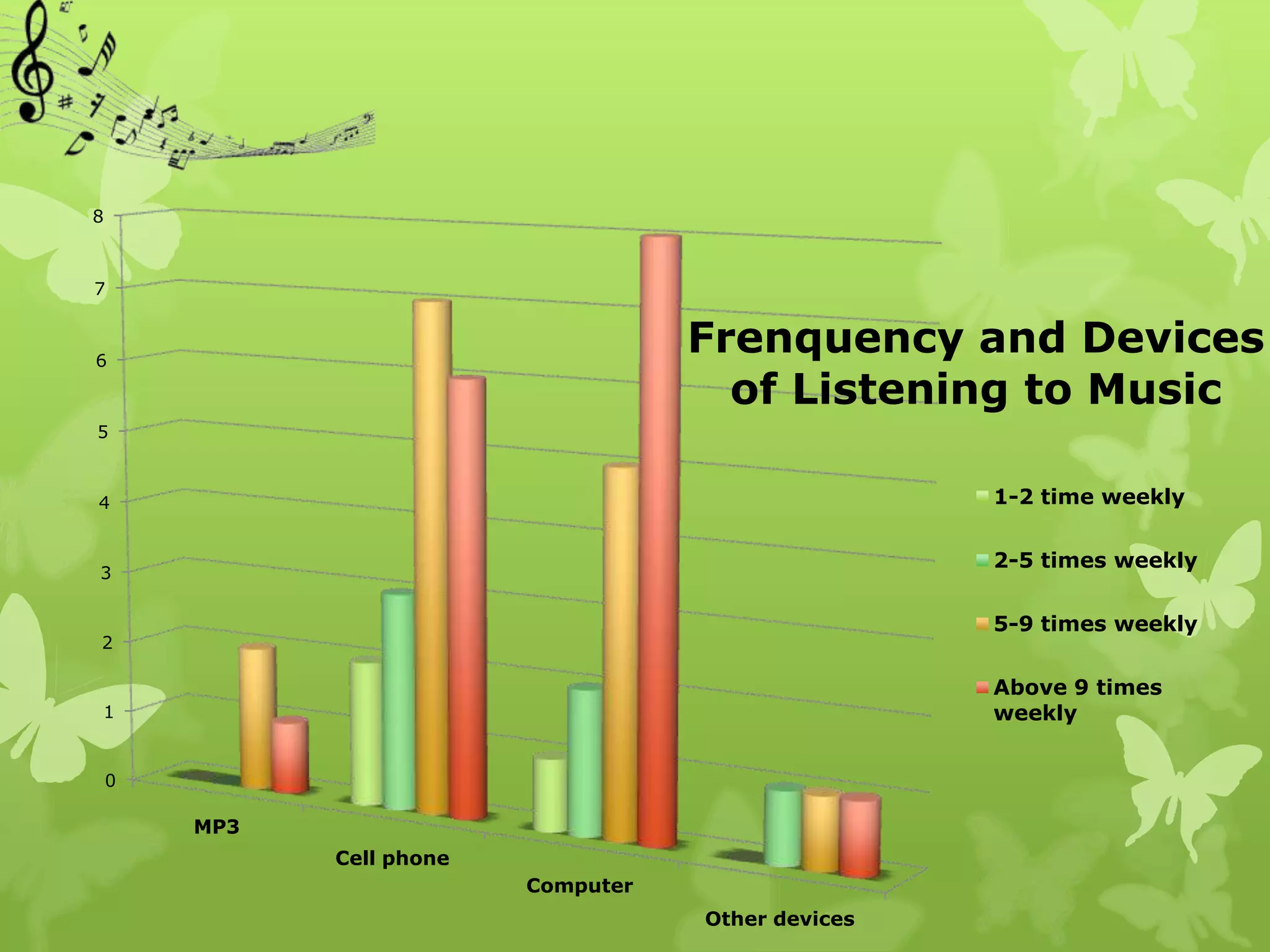 Frenquency and Devices of Listening to Music

8
7
6
5
4
3
2
1
0

MP3
Cell phone
Computer
Other devices

1-2 time weekly
2-5 times weekly
5-9 times weekly
Above 9 times weekly